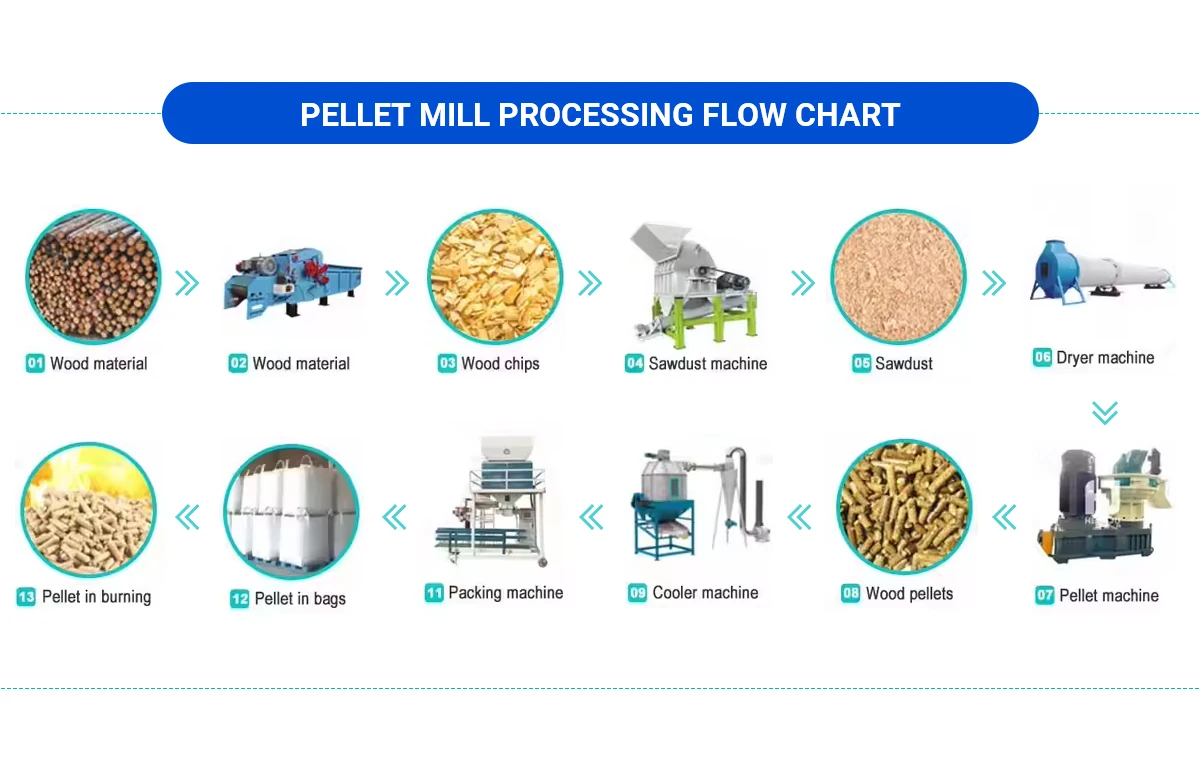 PELLET MILL PROCESSING FLOW CHART

01 Wood material

02 Wood material

03 Wood chips

04 Sawdust machine

05 Sawdust

06 Dryer machine

07 Pellet machine

08 Wood pellets

09 Cooler machine

11 Packing machine

12 Pellet in bags

13 Pellet in burning